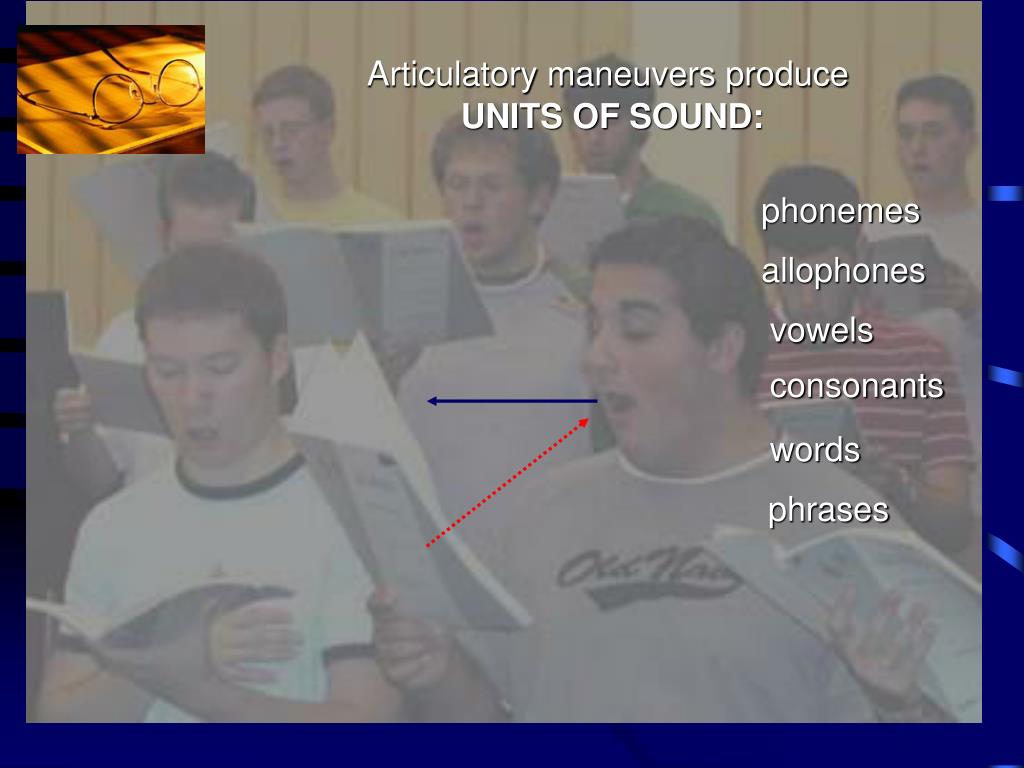 Articulatory maneuvers produce
UNITS OF SOUND:

phonemes
allophones
vowels
consonants
words
phrases

Old Navy